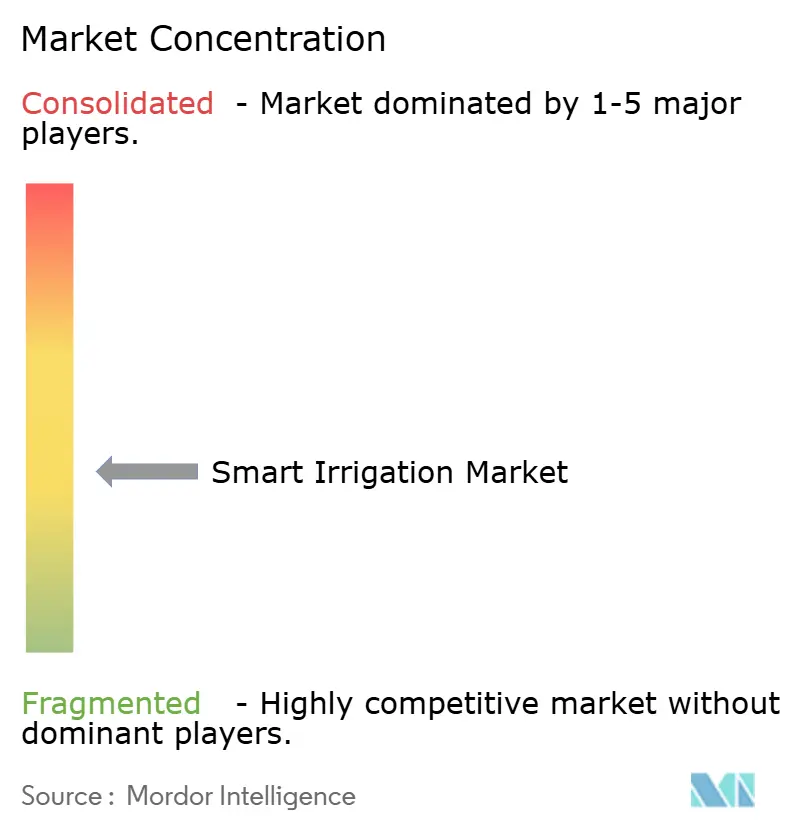 Market Concentration

Consolidated - Market dominated by 1-5 major players.

Smart Irrigation Market

Fragmented - Highly competitive market without dominant players.

Source : Mordor Intelligence